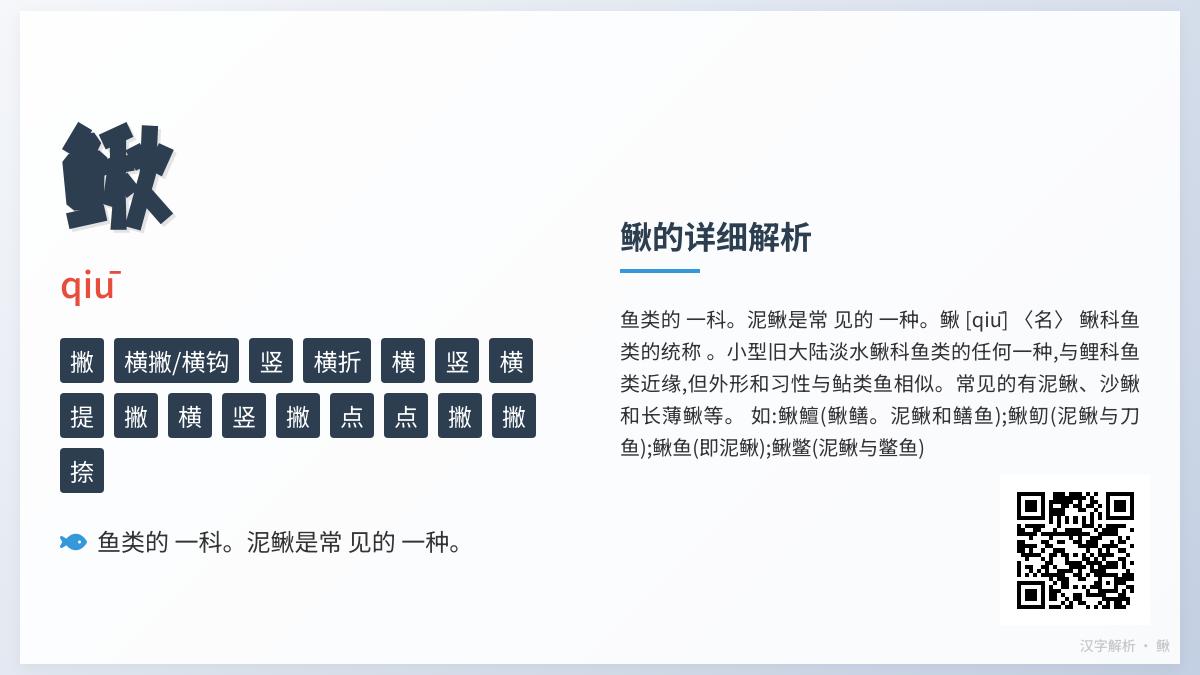 鳅

qiū

撇 横撇/横钩 竖 横折 横 竖 横 提 撇 横 竖 撇 点 点 撇 撇 捺

鱼类的 一科。泥鳅是常 见的 一种。

鳅的详细解析

鱼类的 一科。泥鳅是常 见的 一种。鳅 [qiū] 〈名〉 鳅科鱼类的统称 。小型旧大陆淡水鳅科鱼类的任何一种,与鲤科鱼类近缘,但外形和习性与鲇类鱼相似。常见的有泥鳅、沙鳅和长薄鳅等。 如:鳅鳣(鳅鳝。泥鳅和鳝鱼);鳅魛(泥鳅与刀鱼);鳅鱼(即泥鳅);鳅鳖(泥鳅与鳖鱼)

汉字解析 · 鳅